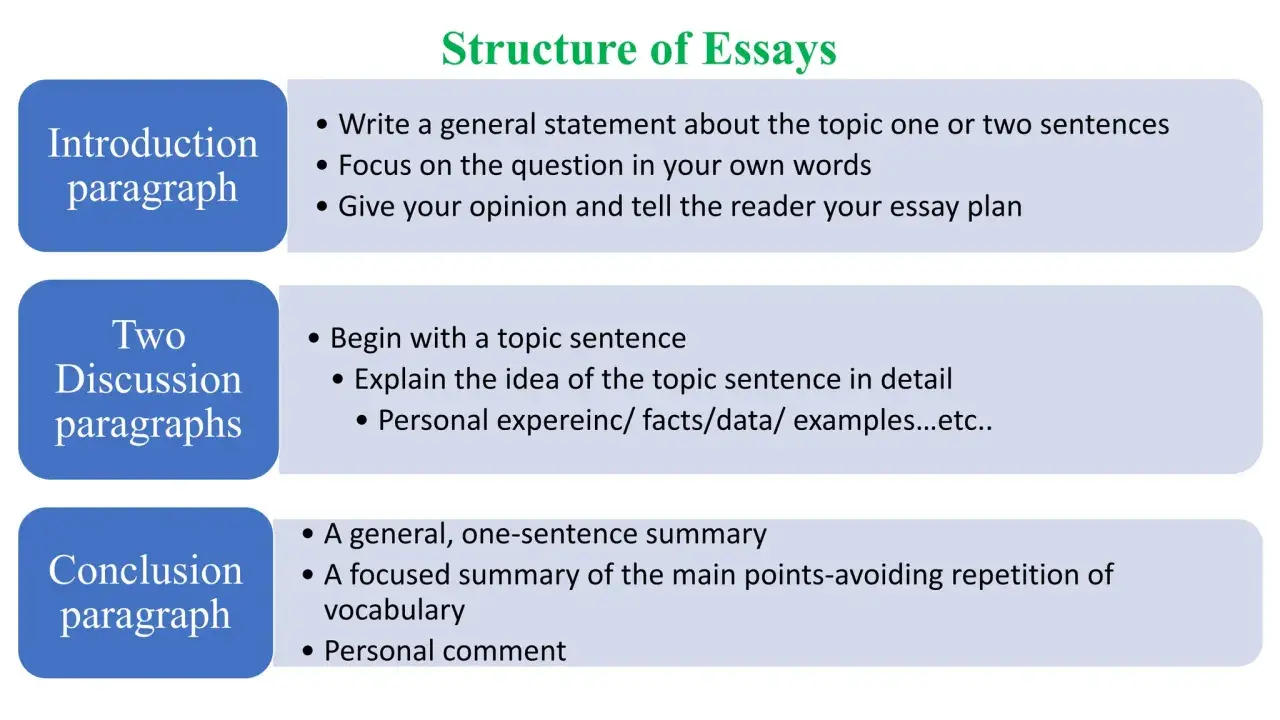 Structure of Essays

Introduction paragraph

• Write a general statement about the topic one or two sentences
• Focus on the question in your own words
• Give your opinion and tell the reader your essay plan

Two Discussion paragraphs

• Begin with a topic sentence
• Explain the idea of the topic sentence in detail
• Personal expereinc/ facts/data/ examples…etc..

Conclusion paragraph

• A general, one-sentence summary
• A focused summary of the main points-avoiding repetition of vocabulary
• Personal comment